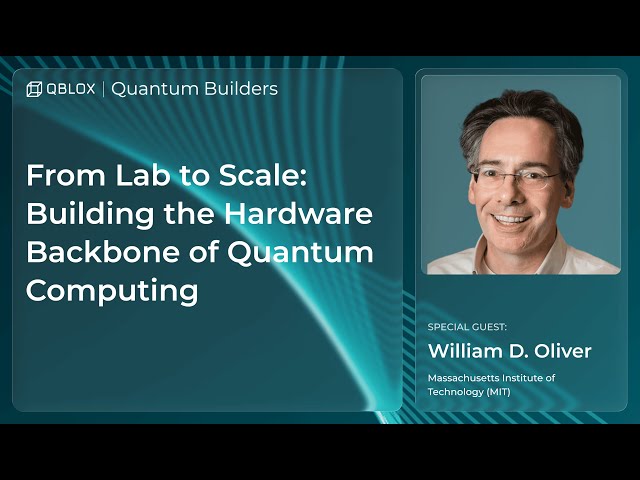 QBLOX | Quantum Builders

From Lab to Scale: Building the Hardware Backbone of Quantum Computing

SPECIAL GUEST:

William D. Oliver

Massachusetts Institute of Technology (MIT)